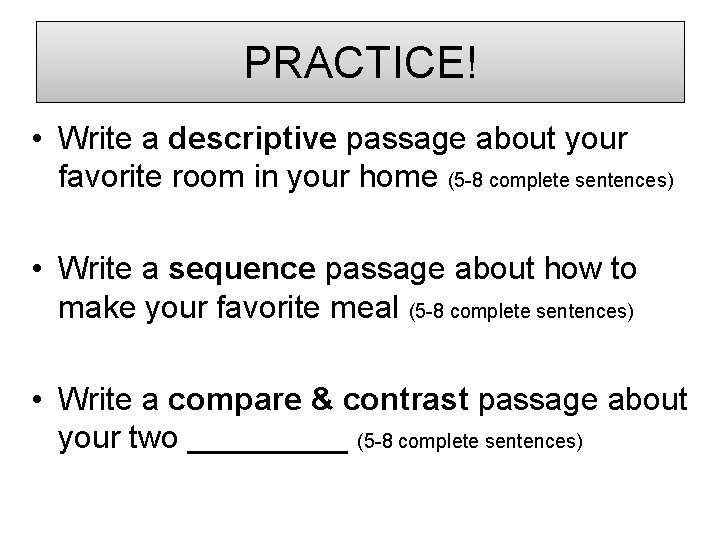 PRACTICE!

• Write a descriptive passage about your favorite room in your home (5-8 complete sentences)

• Write a sequence passage about how to make your favorite meal (5-8 complete sentences)

• Write a compare & contrast passage about your two __________ (5-8 complete sentences)